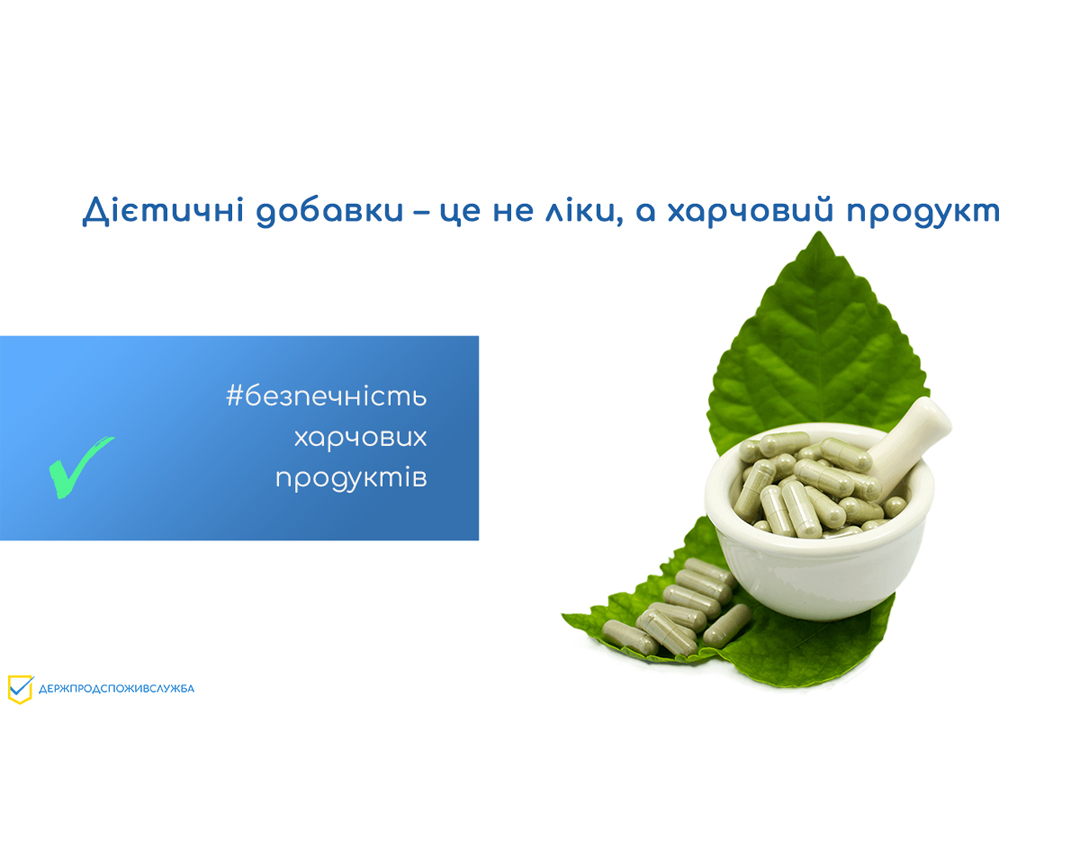 Дієтичні добавки – це не ліки, а харчовий продукт

#безпечність харчових продуктів

ДЕРЖПРОДСПОЖИВСЛУЖБА